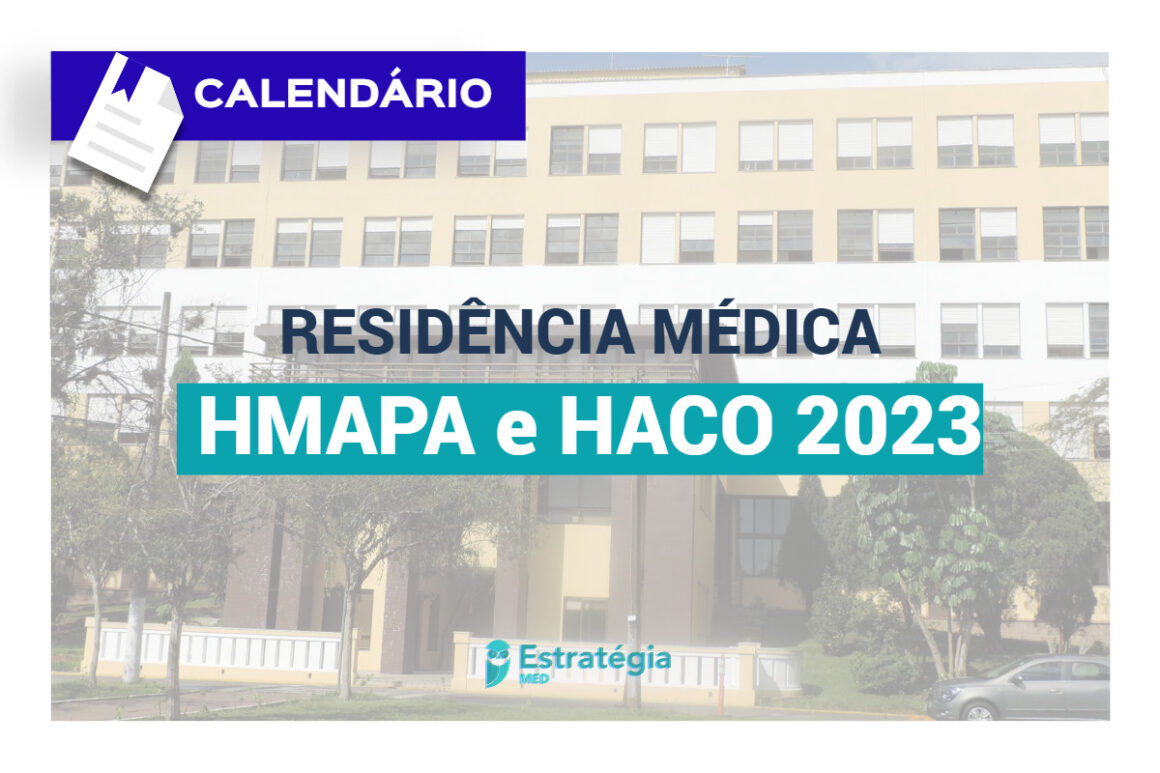 CALENDÁRIO

RESIDÊNCIA MÉDICA

HMAPA e HACO 2023

Estratégia MED